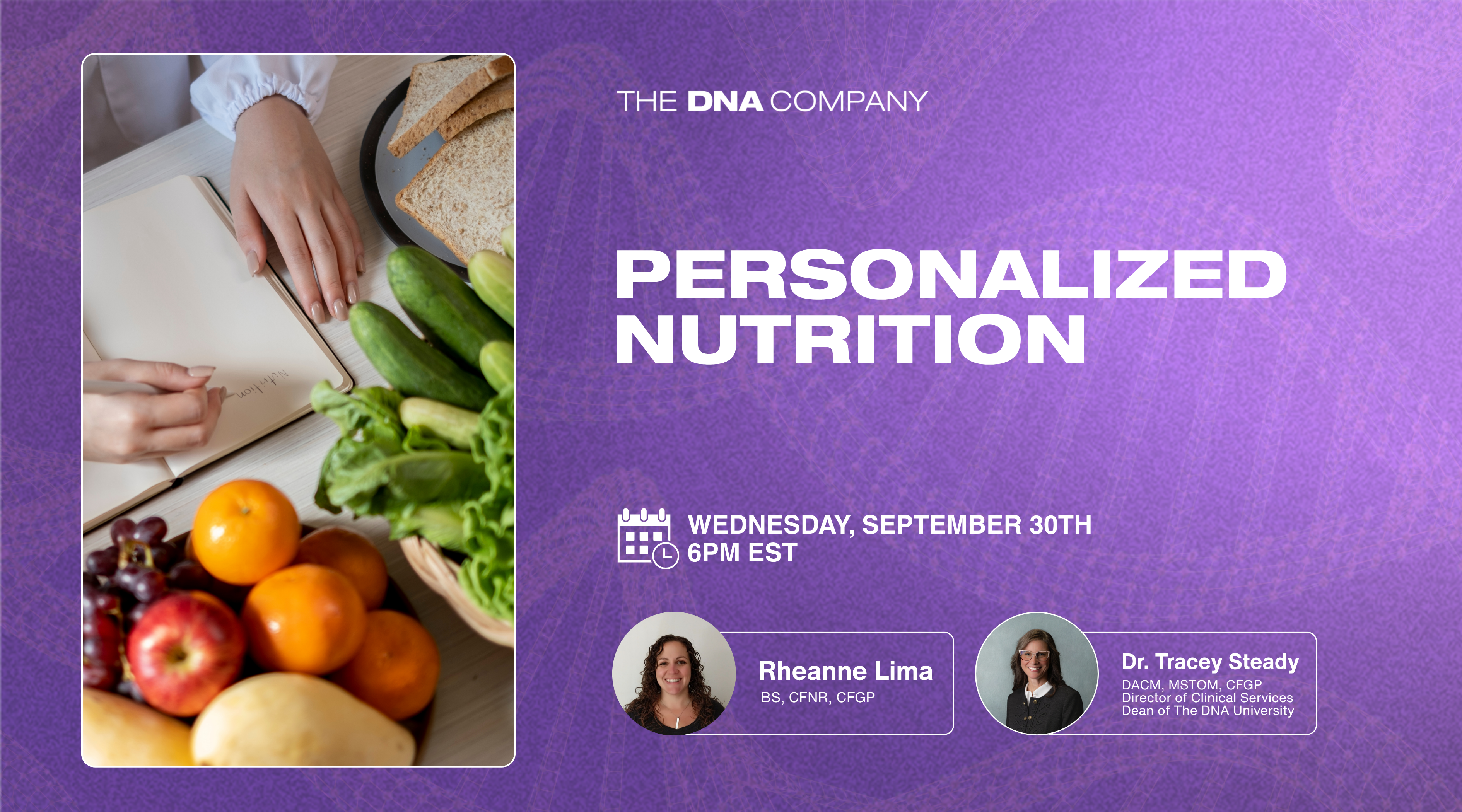 Nutrition

THE DNA COMPANY

PERSONALIZED NUTRITION

WEDNESDAY, SEPTEMBER 30TH
6PM EST

Rheanne Lima
BS, CFNR, CFGP

Dr. Tracey Steady
DACM, MSTOM, CFGP
Director of Clinical Services
Dean of The DNA University